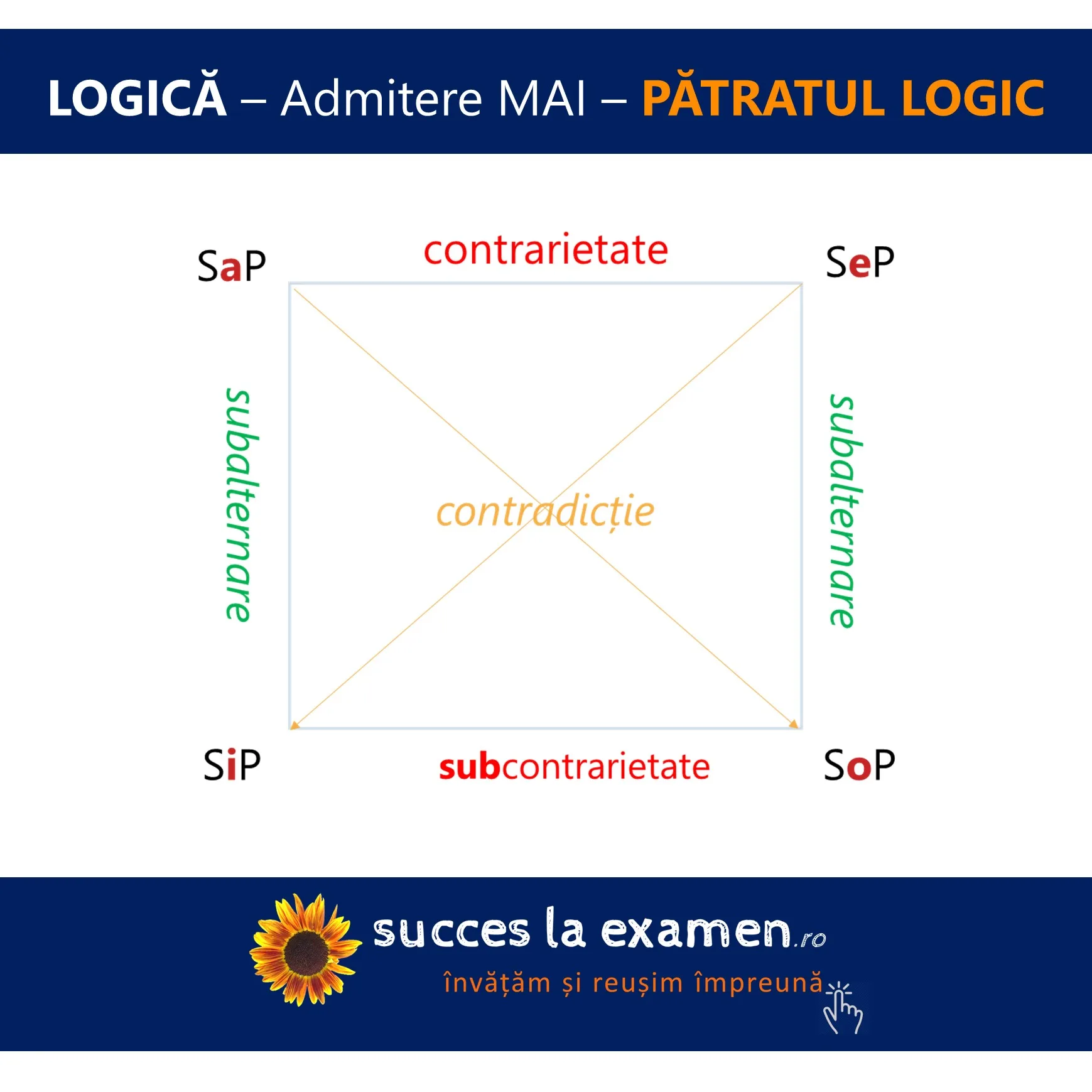 LOGICĂ – Admitere MAI – PĂTRATUL LOGIC

SaP

contrarietate

SeP

subalternare

contradicție

subalternare

SiP

subcontrarietate

SoP

succes la examen.ro

învățăm și reușim împreună